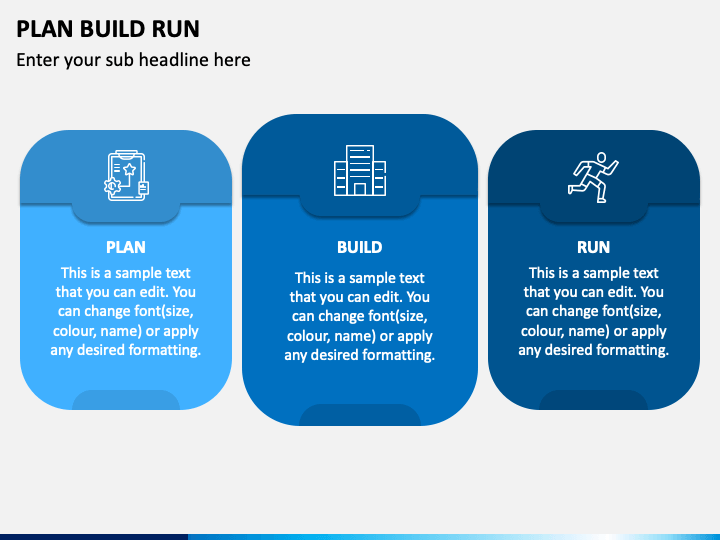 PLAN BUILD RUN

Enter your sub headline here

PLAN

This is a sample text that you can edit. You can change font(size, colour, name) or apply any desired formatting.

BUILD

This is a sample text that you can edit. You can change font(size, colour, name) or apply any desired formatting.

RUN

This is a sample text that you can edit. You can change font(size, colour, name) or apply any desired formatting.